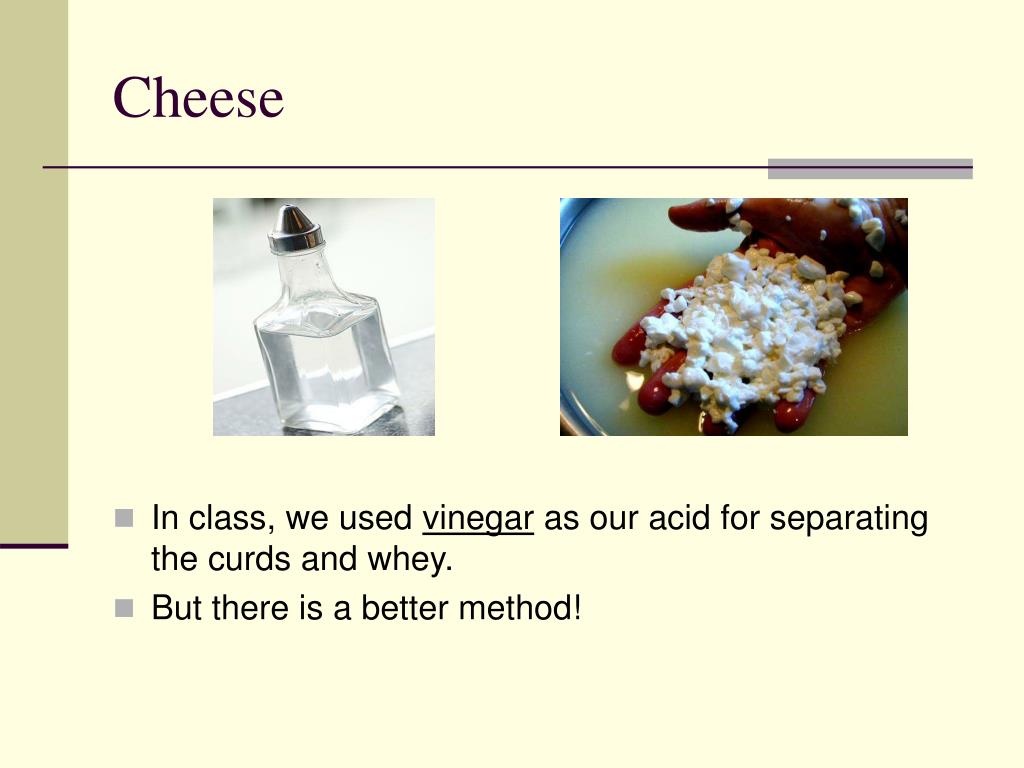 Cheese

- In class, we used vinegar as our acid for separating the curds and whey.
- But there is a better method!